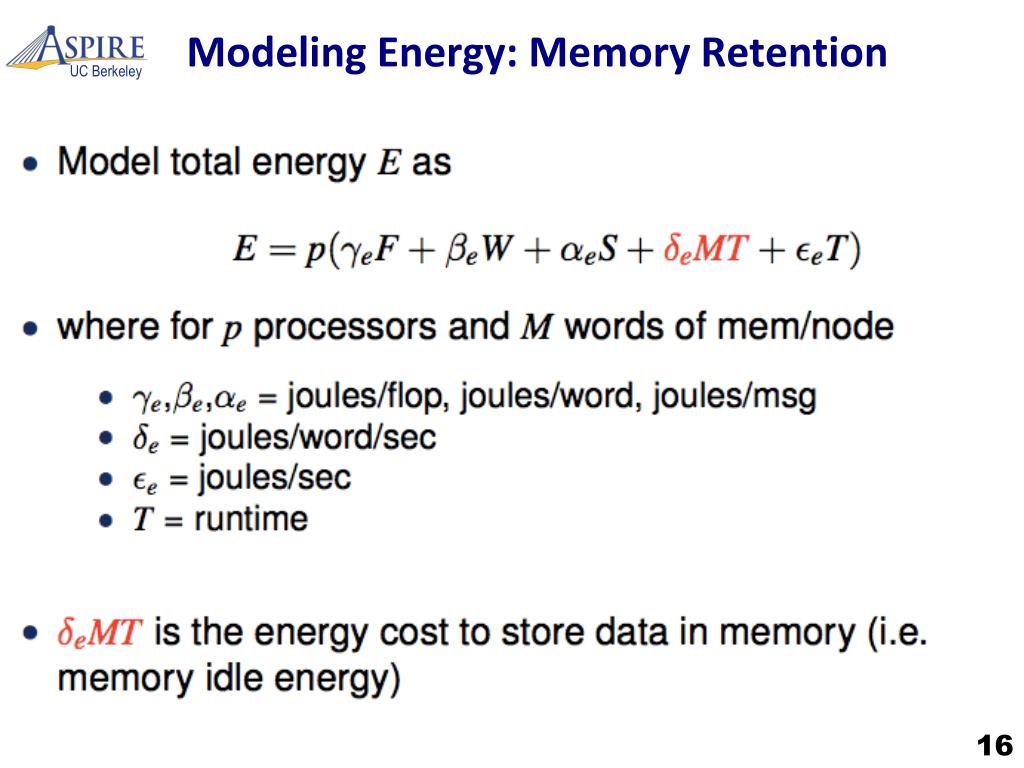 ASPIRE
UC Berkeley

Modeling Energy: Memory Retention

• Model total energy $E$ as

$E = p(\gamma_e F + \beta_e W + \alpha_e S + \delta_e MT + \epsilon_e T)$

• where for $p$ processors and $M$ words of mem/node

• $\gamma_e, \beta_e, \alpha_e$ = joules/flop, joules/word, joules/msg
• $\delta_e$ = joules/word/sec
• $\epsilon_e$ = joules/sec
• $T$ = runtime

• $\delta_e MT$ is the energy cost to store data in memory (i.e. memory idle energy)

16